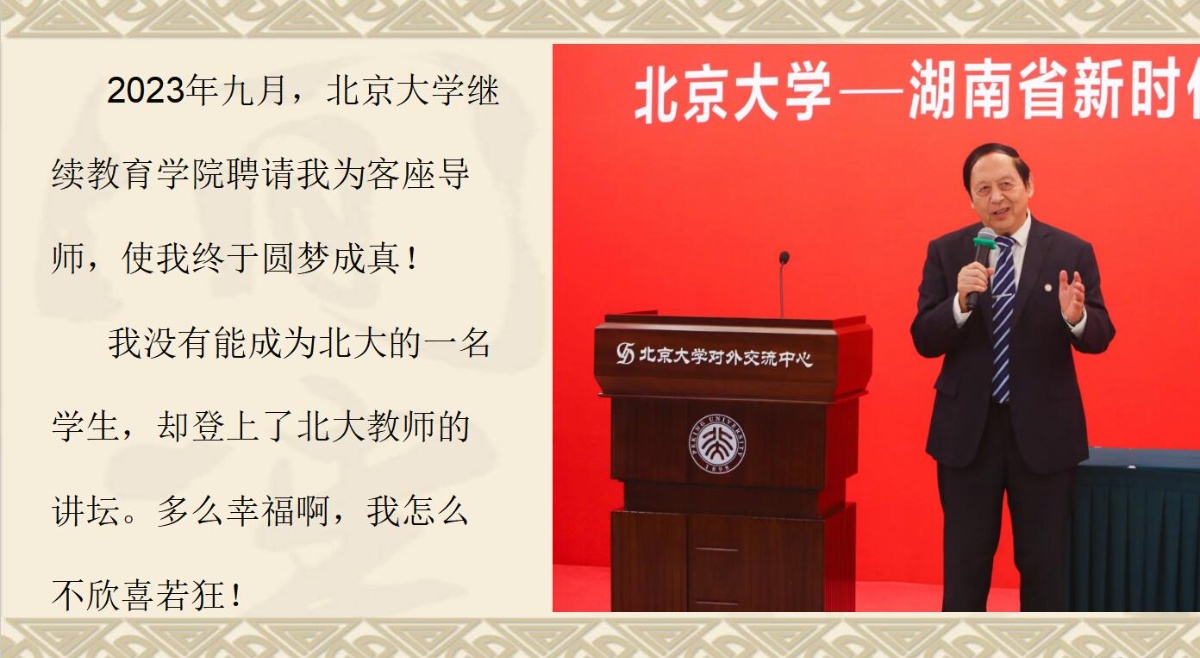 2023年九月，北京大学继续教育学院聘请我为客座导师，使我终于圆梦成真！

我没有能成为北大的一名学生，却登上了北大教师的讲坛。多么幸福啊，我怎么不欣喜若狂！

北京大学—湖南省新时

北京大学对外交流中心

PEKING UNIVERSITY 1898